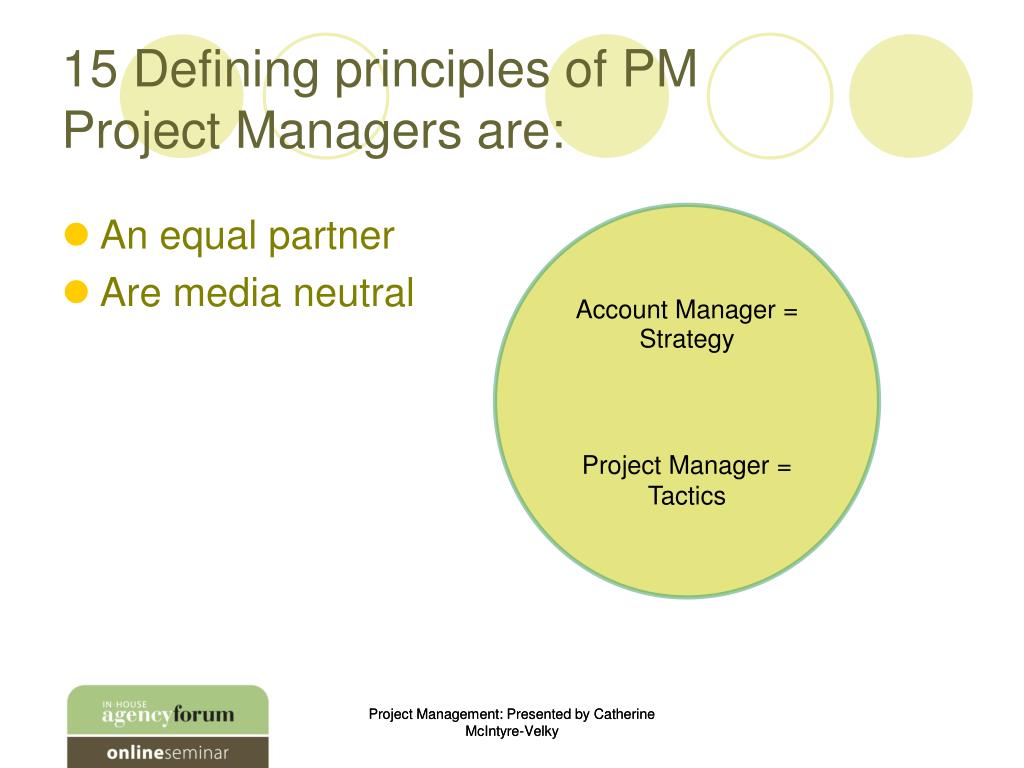 15 Defining principles of PM Project Managers are:

An equal partner
Are media neutral

Account Manager = Strategy

Project Manager = Tactics

IN HOUSE
agencyforum
onlineseminar

Project Management: Presented by Catherine McIntyre-Velky